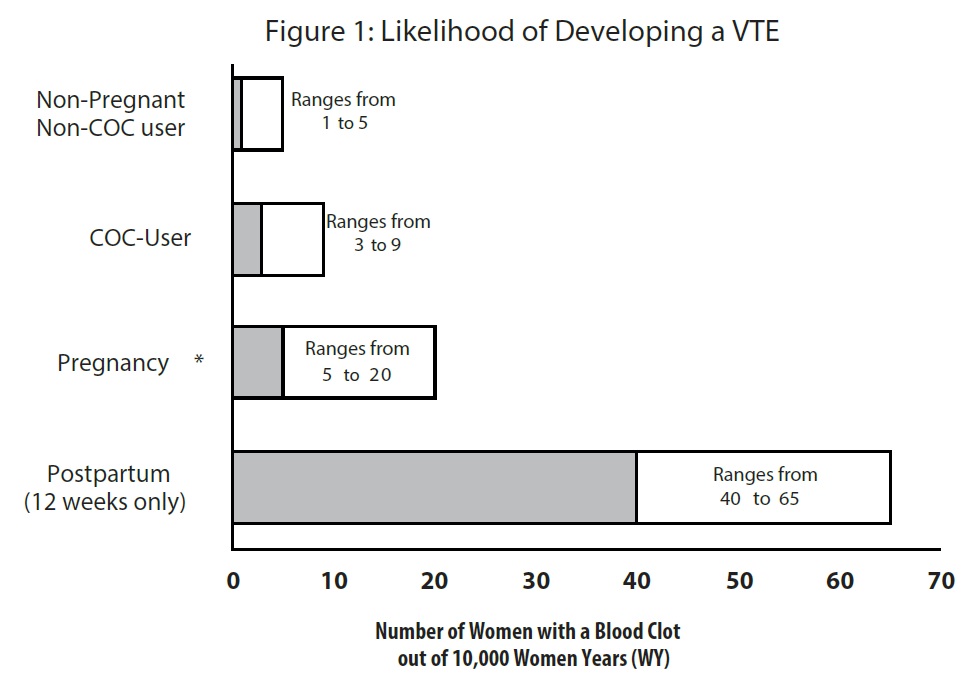 Figure 1: Likelihood of Developing a VTE

Non-Pregnant
Non-COC user

Ranges from
1 to 5

COC-User

Ranges from
3 to 9

Pregnancy *

Ranges from
5 to 20

Postpartum
(12 weeks only)

Ranges from
40 to 65

0 10 20 30 40 50 60 70

Number of Women with a Blood Clot
out of 10,000 Women Years (WY)